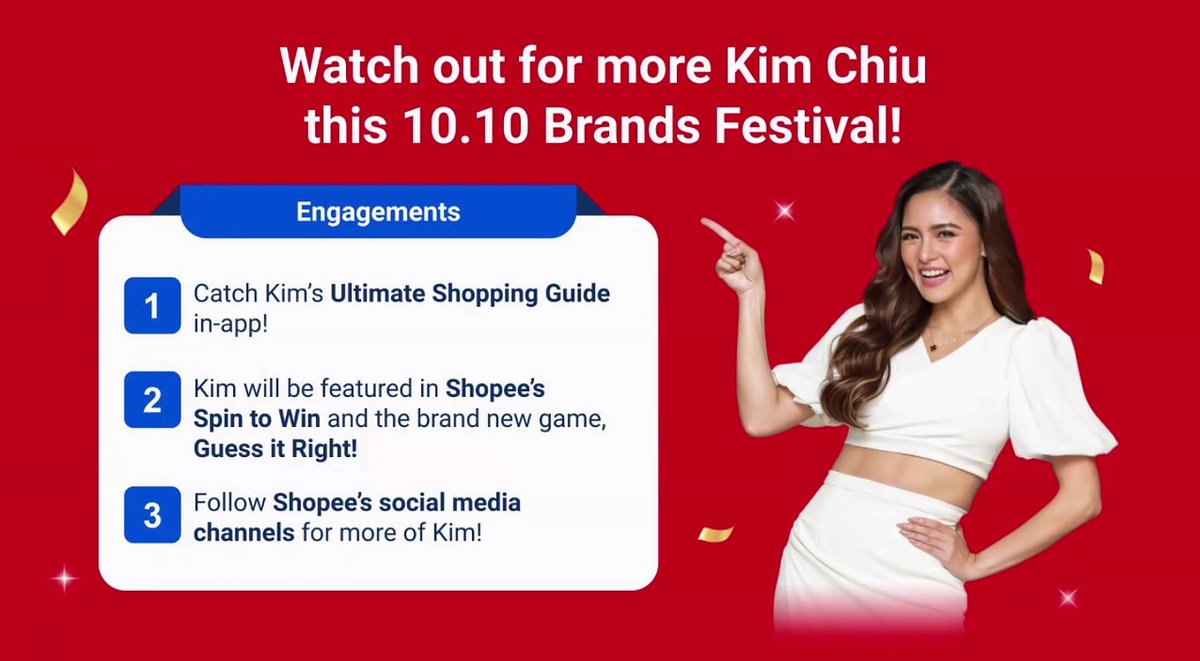 Watch out for more Kim Chiu this 10.10 Brands Festival!

Engagements

1 Catch Kim's Ultimate Shopping Guide in-app!

2 Kim will be featured in Shopee's Spin to Win and the brand new game, Guess it Right!

3 Follow Shopee's social media channels for more of Kim!